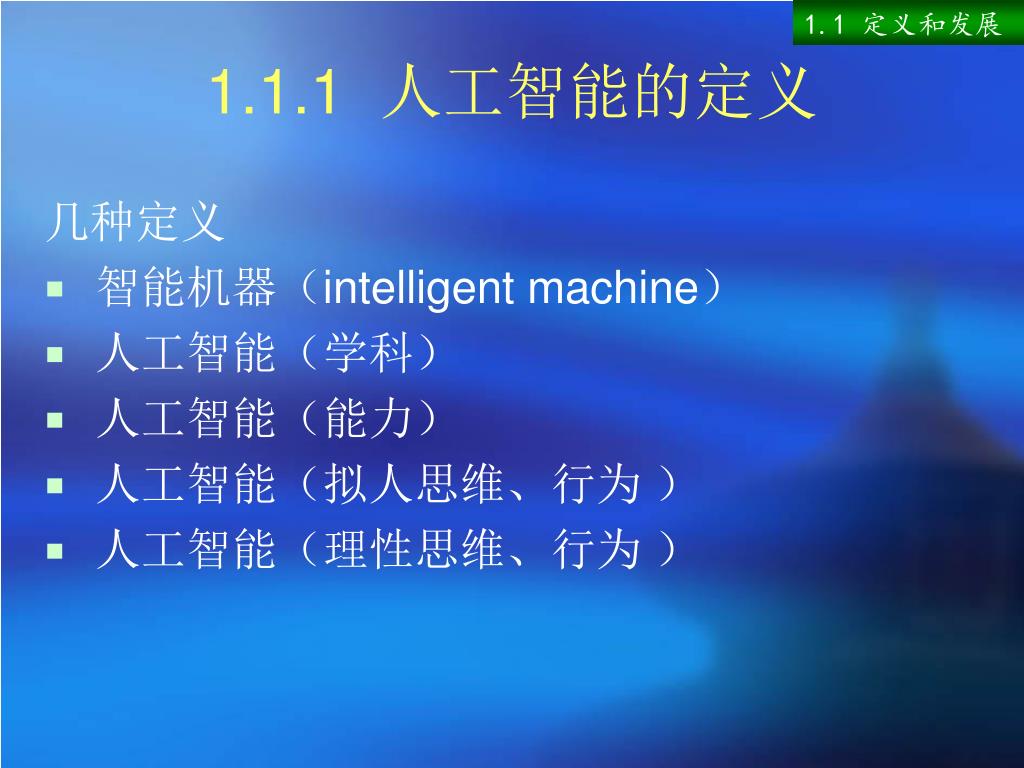 1.1 定义和发展

1.1.1 人工智能的定义

几种定义

- 智能机器（intelligent machine）
- 人工智能（学科）
- 人工智能（能力）
- 人工智能（拟人思维、行为 ）
- 人工智能（理性思维、行为 ）